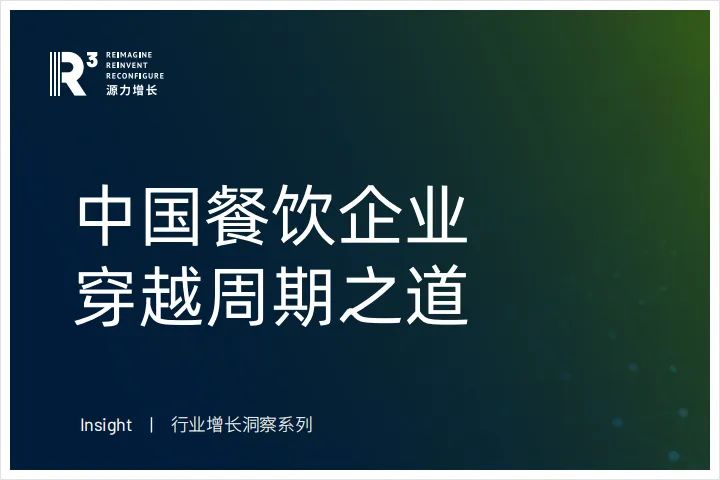 R³
REIMAGINE
REINVENT
RECONFIGURE
源力增长

中国餐饮企业
穿越周期之道

Insight | 行业增长洞察系列